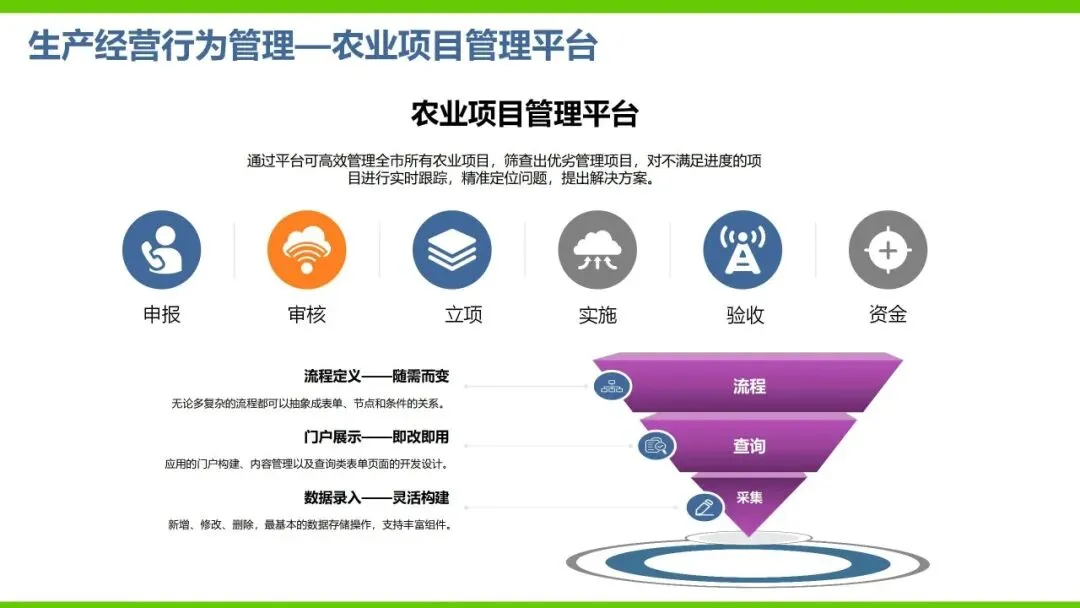 生产经营行为管理—农业项目管理平台

农业项目管理平台

通过平台可高效管理全市所有农业项目，筛查出优劣管理项目，对不满足进度的项目进行实时跟踪，精准定位问题，提出解决方案。

申报

审核

立项

实施

验收

资金

流程定义——随需而变

无论多复杂的流程都可以抽象成表单、节点和条件的关系。

门户展示——即改即用

应用的门户构建、内容管理以及查询类表单页面的开发设计。

数据录入——灵活构建

新增、修改、删除，最基本的数据存储操作，支持丰富组件。

流程

查询

采集